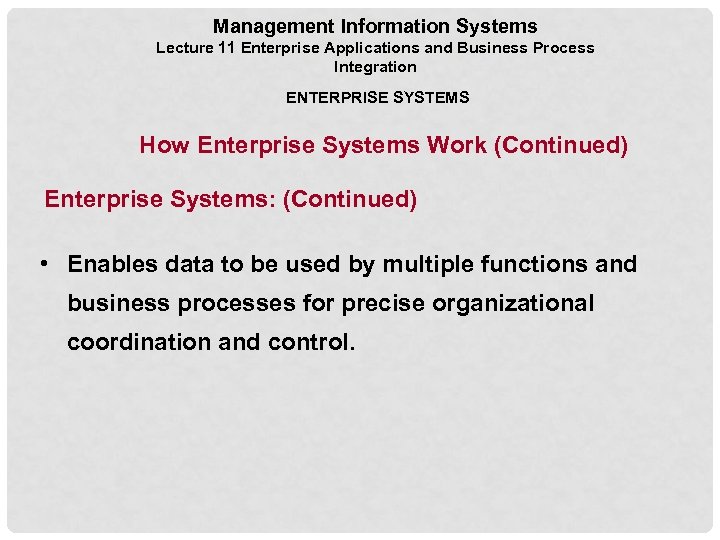 Management Information Systems
Lecture 11 Enterprise Applications and Business Process Integration

ENTERPRISE SYSTEMS

How Enterprise Systems Work (Continued)

Enterprise Systems: (Continued)

• Enables data to be used by multiple functions and business processes for precise organizational coordination and control.